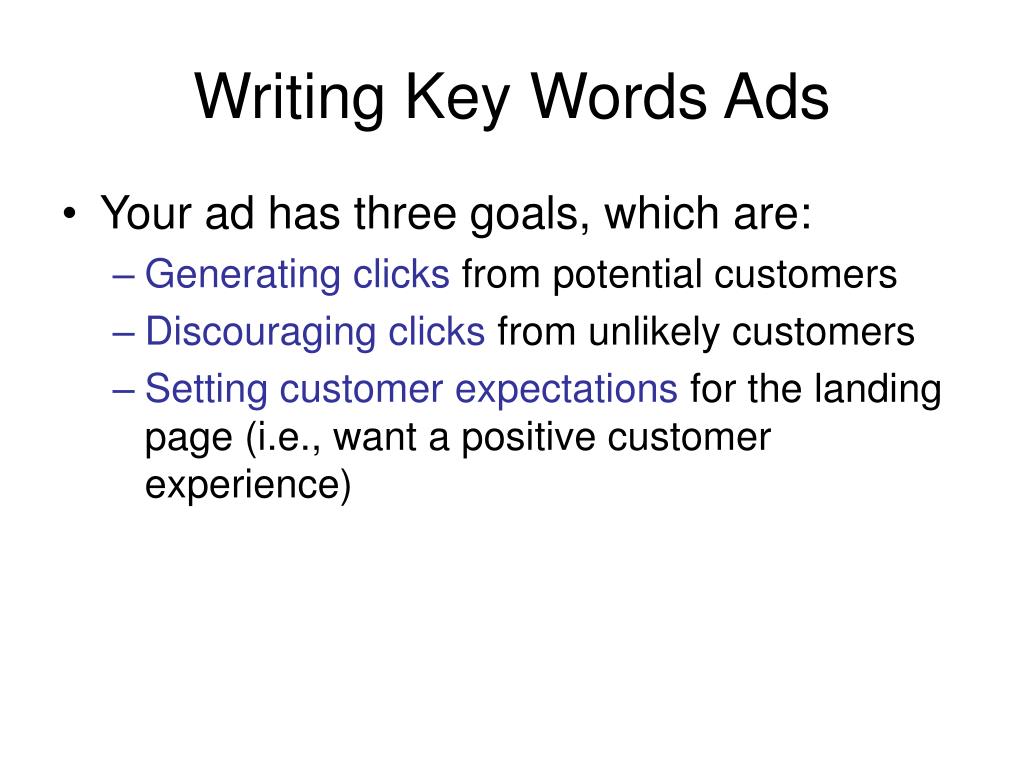 Writing Key Words Ads

• Your ad has three goals, which are:
– Generating clicks from potential customers
– Discouraging clicks from unlikely customers
– Setting customer expectations for the landing page (i.e., want a positive customer experience)